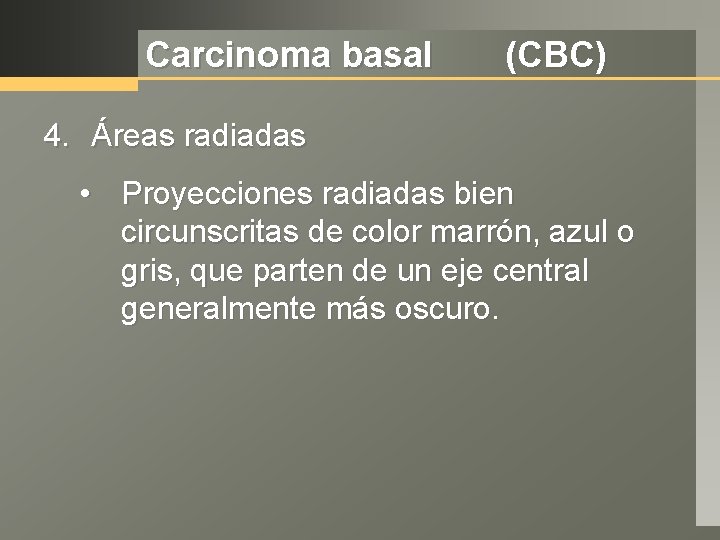 Carcinoma basal (CBC)

4. Áreas radiadas

• Proyecciones radiadas bien circunscritas de color marrón, azul o gris, que parten de un eje central generalmente más oscuro.